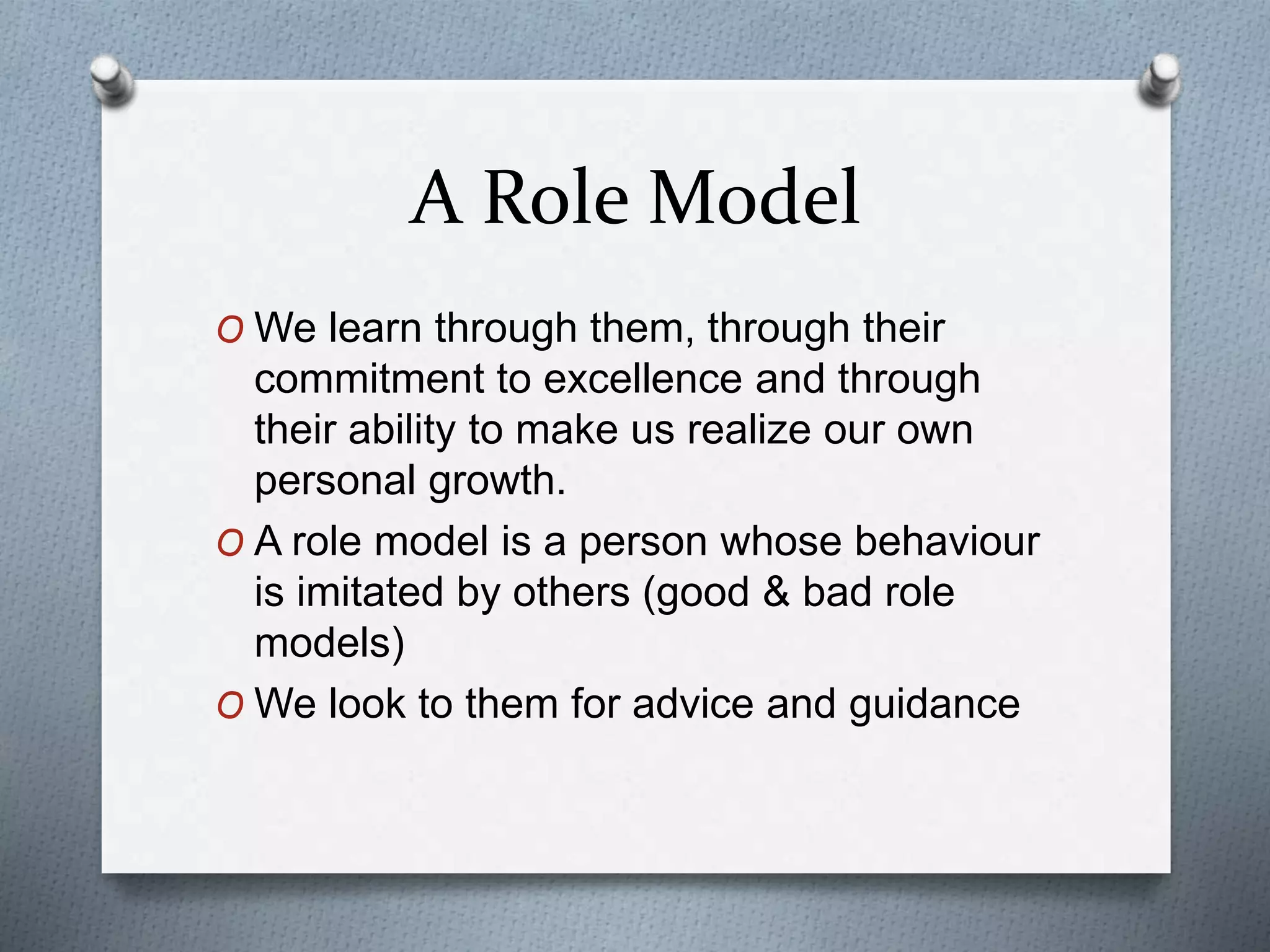 A Role Model

O We learn through them, through their commitment to excellence and through their ability to make us realize our own personal growth.

O A role model is a person whose behaviour is imitated by others (good & bad role models)

O We look to them for advice and guidance